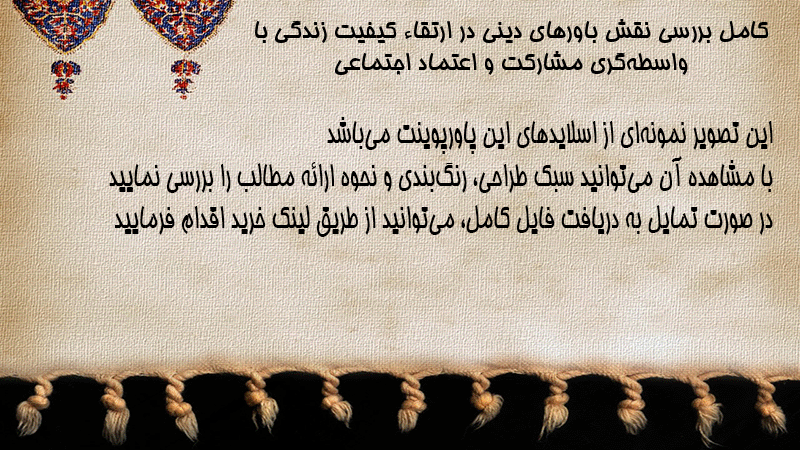 کامل بررسی نقش باورهای دینی در ارتقاء کیفیت زندگی با واسطه‌گری مشارکت و اعتماد اجتماعی

این تصویر نمونه‌ای از اسلایدهای این پاورپوینت می‌باشد
با مشاهده آن می‌توانید سبک طراحی، رنگ‌بندی و نحوه ارائه مطالب را بررسی نمایید
در صورت تمایل به دریافت فایل کامل، می‌توانید از طریق لینک خرید اقدام فرمایید